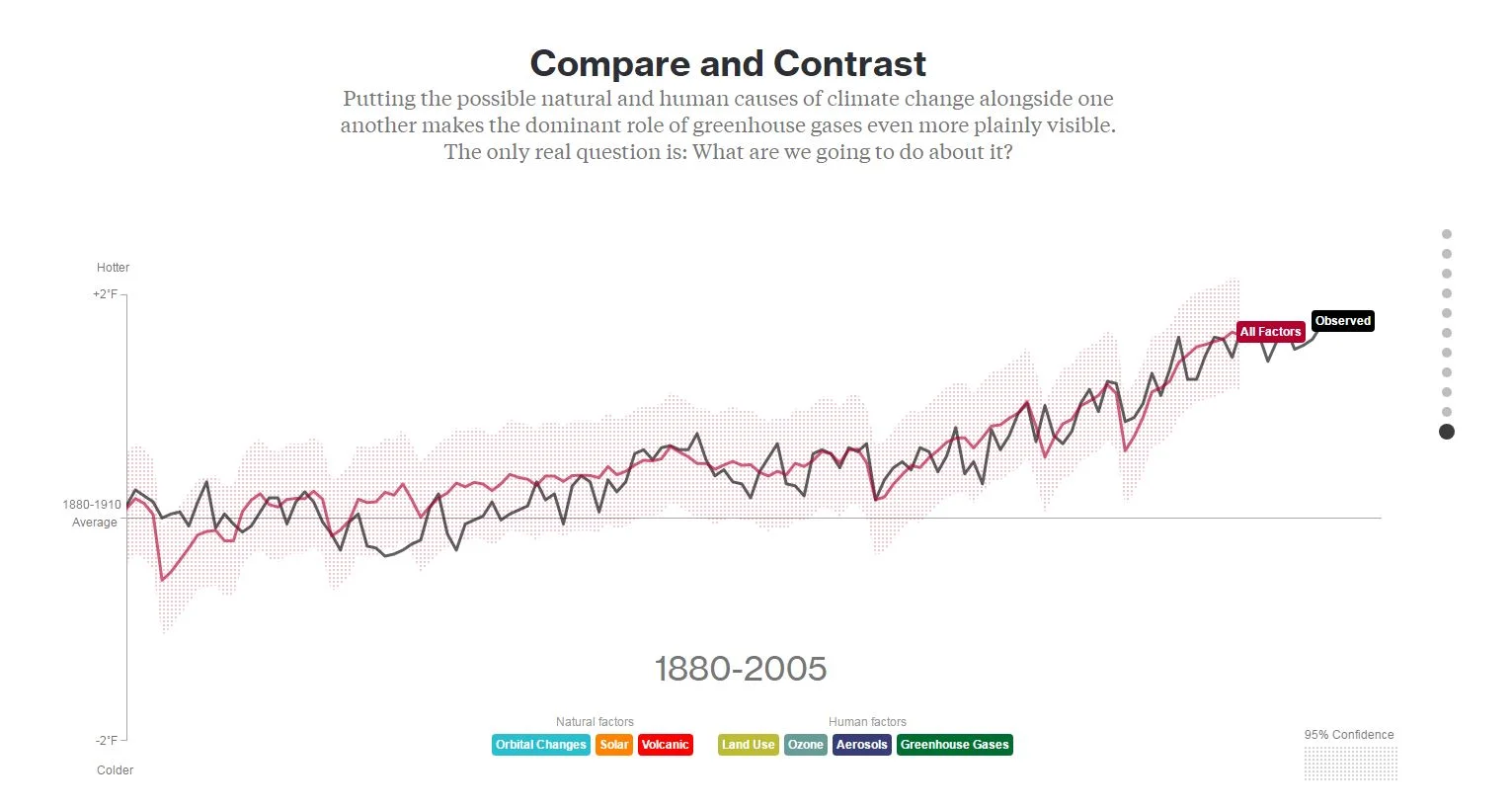 Compare and Contrast

Putting the possible natural and human causes of climate change alongside one another makes the dominant role of greenhouse gases even more plainly visible. The only real question is: What are we going to do about it?

Hotter

+2°F

All Factors

Observed

1880-1910 Average

1880-2005

-2°F

Colder

Natural factors

Orbital Changes Solar Volcanic

Human factors

Land Use Ozone Aerosols Greenhouse Gases

95% Confidence